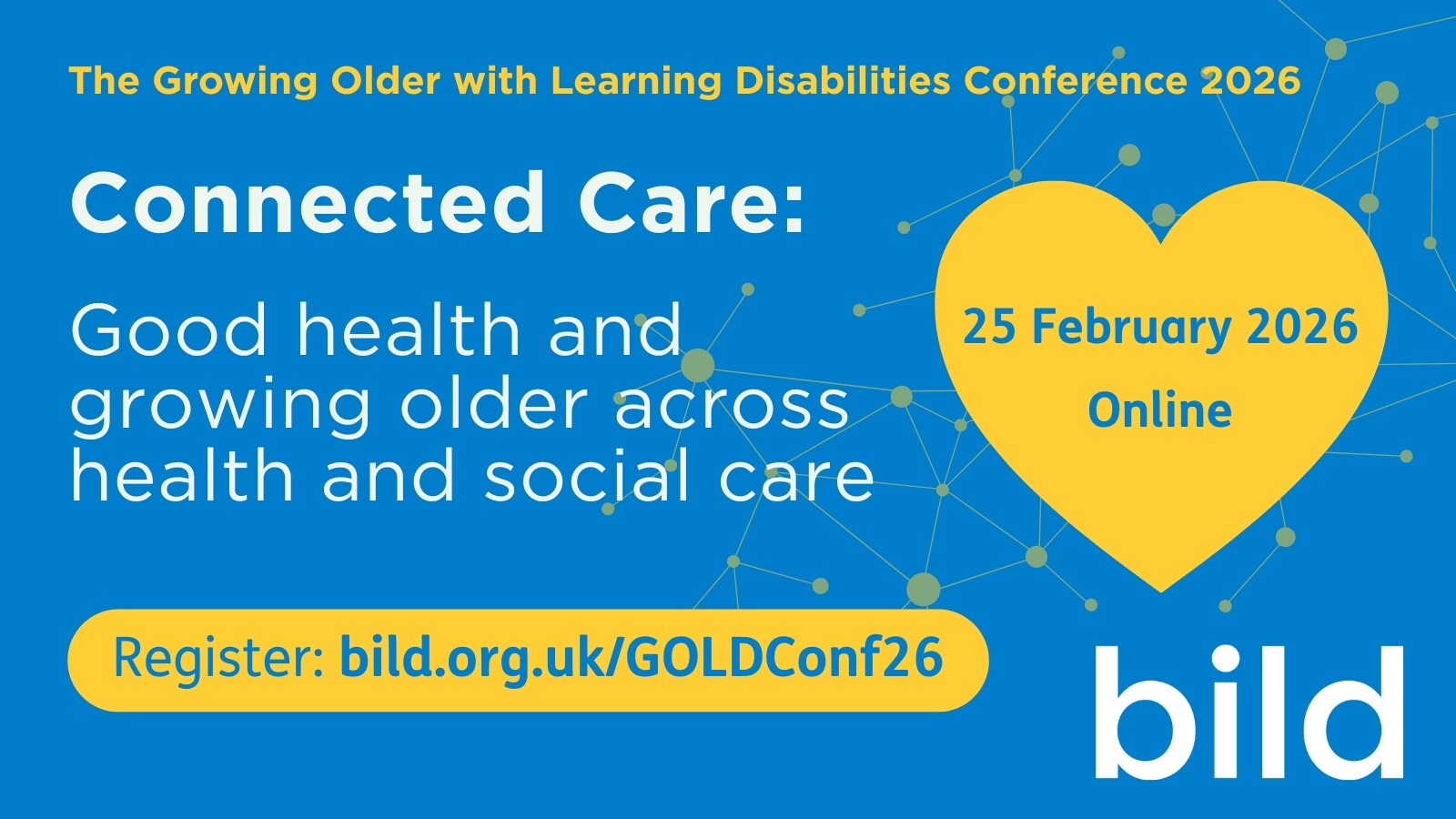 The Growing Older with Learning Disabilities Conference 2026

Connected Care:

Good health and growing older across health and social care

25 February 2026
Online

Register: bild.org.uk/GOLDConf26

bild